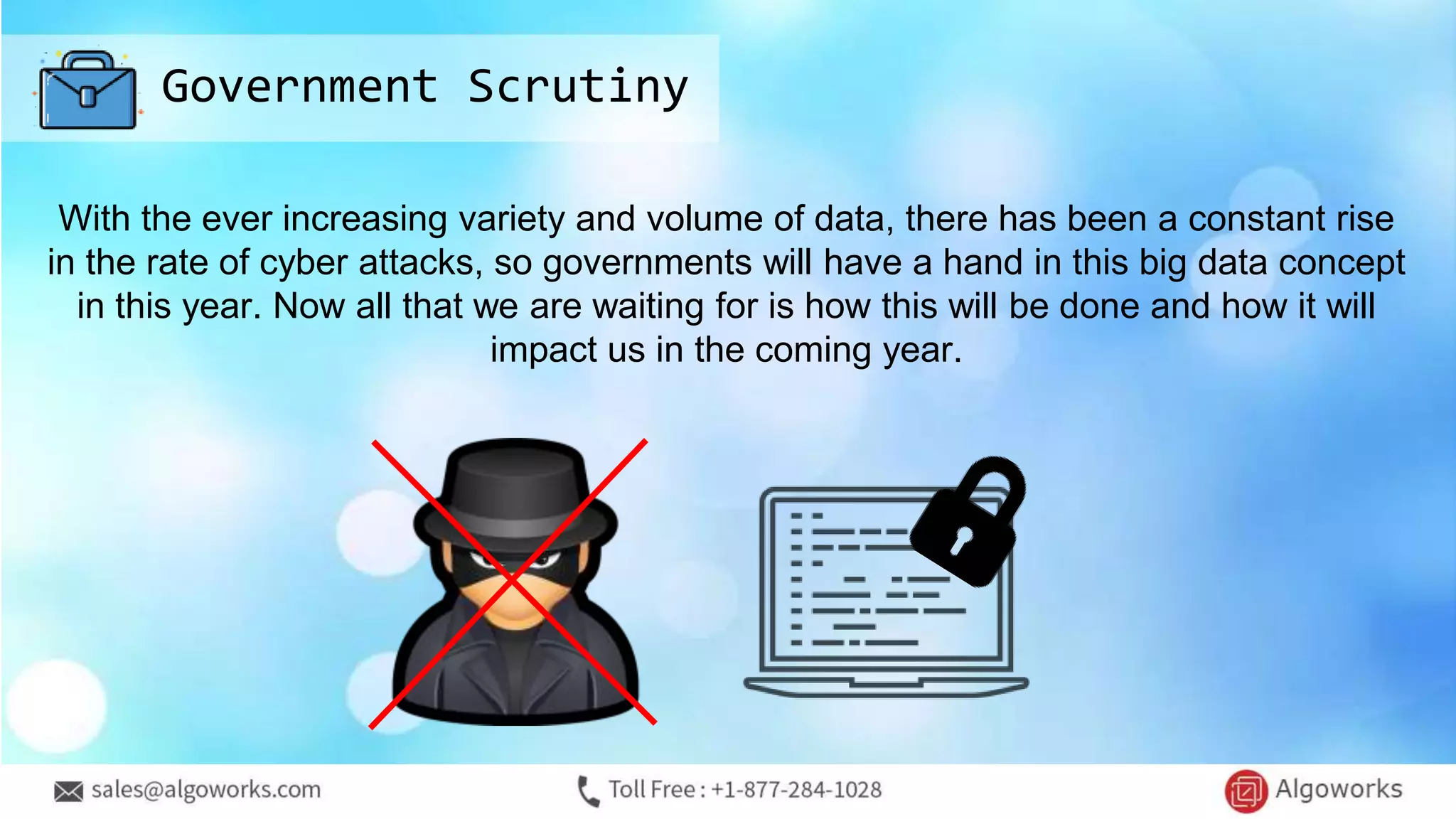 Government Scrutiny

With the ever increasing variety and volume of data, there has been a constant rise in the rate of cyber attacks, so governments will have a hand in this big data concept in this year. Now all that we are waiting for is how this will be done and how it will impact us in the coming year.

sales@algoworks.com

Toll Free : +1-877-284-1028

Algoworks